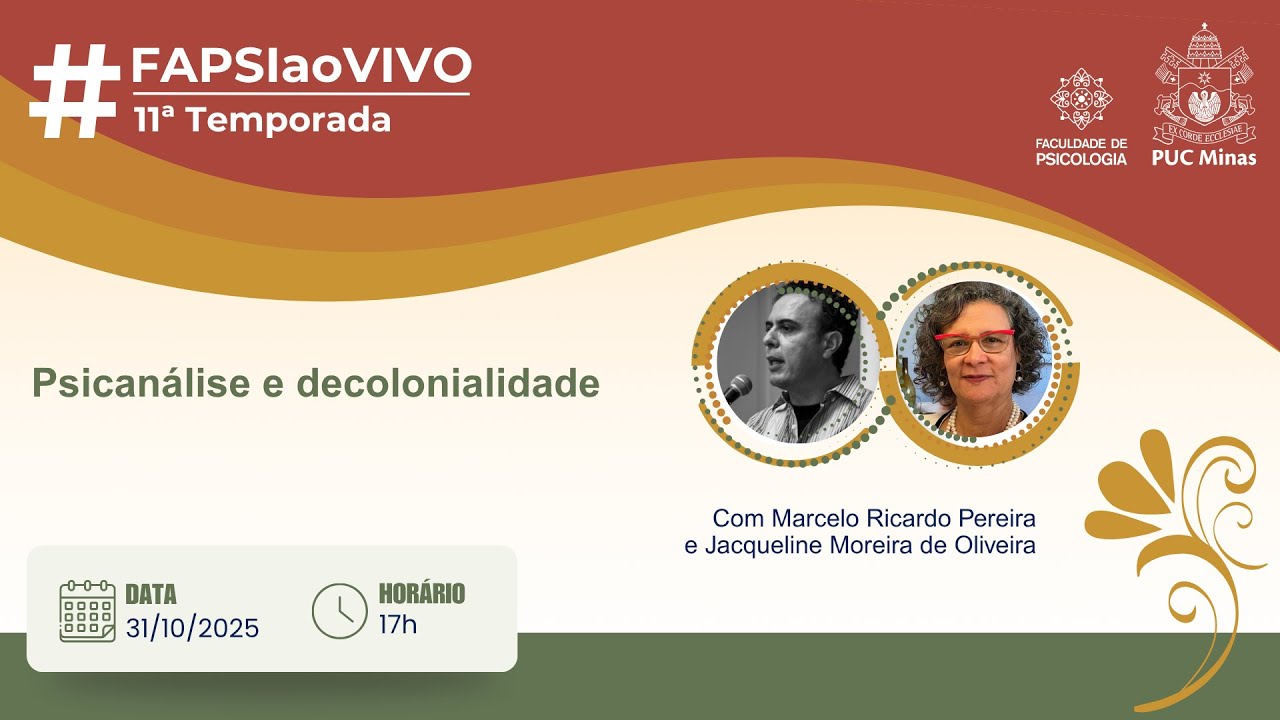 #FAPSIaoVIVO
11ª Temporada

FACULDADE DE PSICOLOGIA

EX CORDE ECCLESIAE
PUC Minas

Psicanálise e decolonialidade

Com Marcelo Ricardo Pereira
e Jacqueline Moreira de Oliveira

DATA
31/10/2025

HORÁRIO
17h